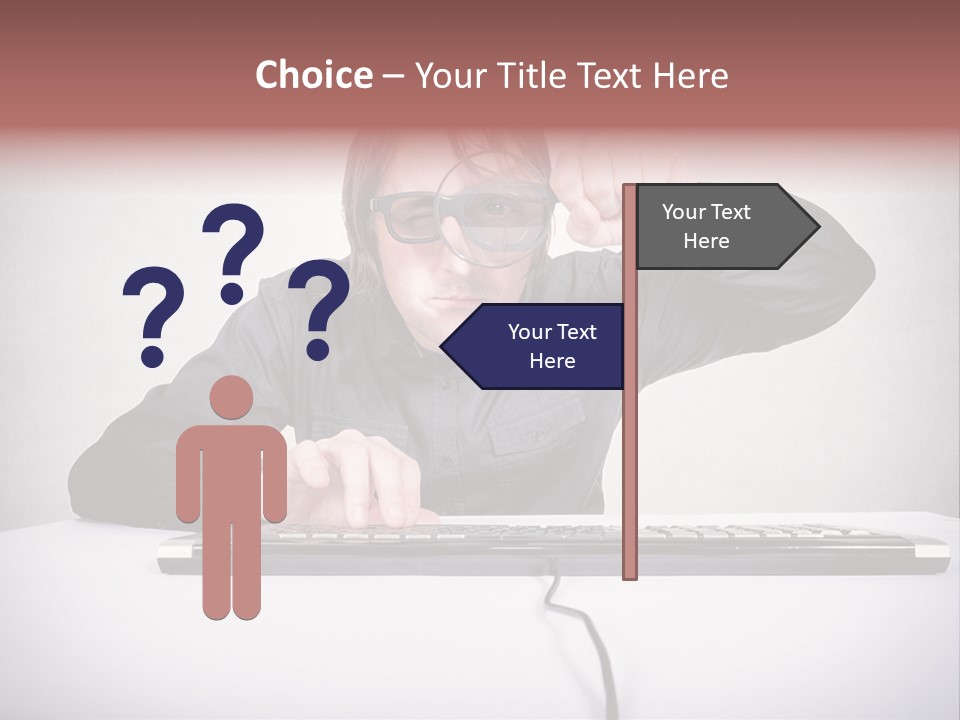 Choice – Your Title Text Here

? ? ?

Your Text Here

Your Text Here